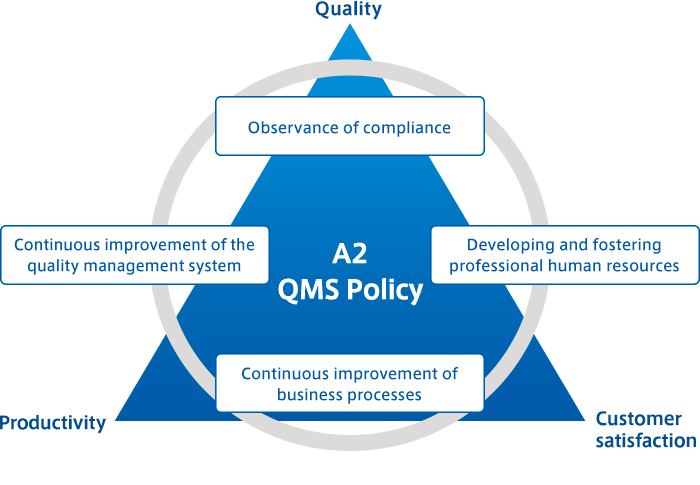 Quality

Observance of compliance

Continuous improvement of the quality management system

A2 QMS Policy

Developing and fostering professional human resources

Continuous improvement of business processes

Productivity

Customer satisfaction